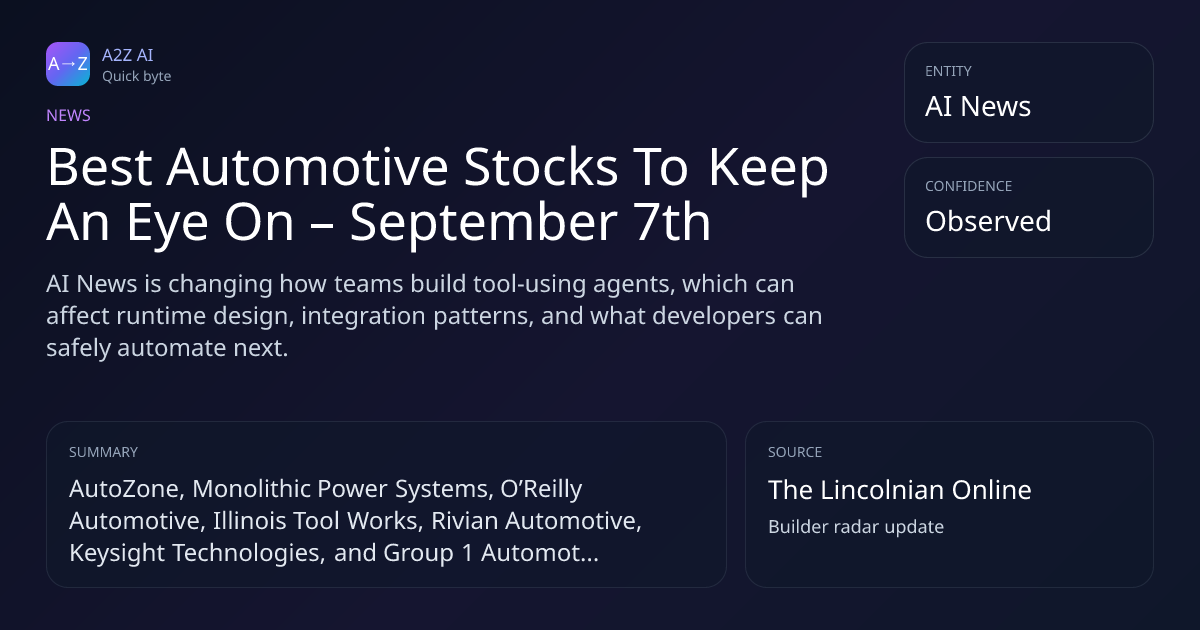 A→Z

A2Z AI
Quick byte

NEWS

Best Automotive Stocks To Keep An Eye On – September 7th

AI News is changing how teams build tool-using agents, which can affect runtime design, integration patterns, and what developers can safely automate next.

ENTITY
AI News

CONFIDENCE
Observed

SUMMARY
AutoZone, Monolithic Power Systems, O'Reilly Automotive, Illinois Tool Works, Rivian Automotive, Keysight Technologies, and Group 1 Automot...

SOURCE
The Lincolnian Online
Builder radar update